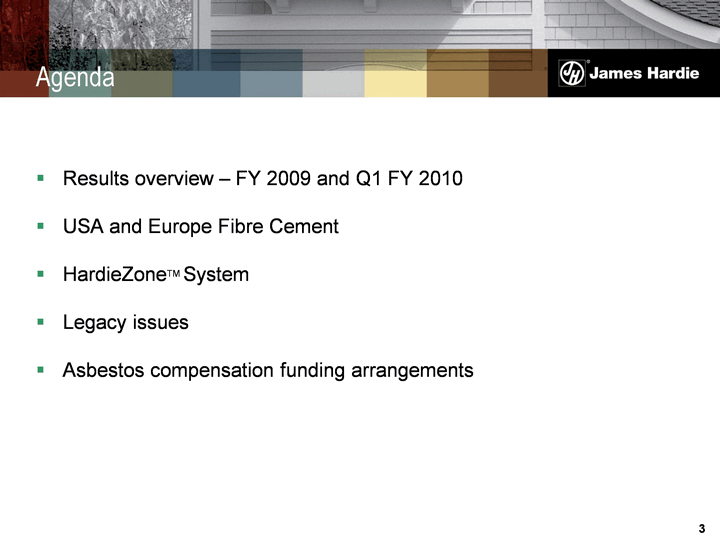 Agenda

JH James Hardie

▪ Results overview – FY 2009 and Q1 FY 2010

▪ USA and Europe Fibre Cement

▪ HardieZone™ System

▪ Legacy issues

▪ Asbestos compensation funding arrangements

3